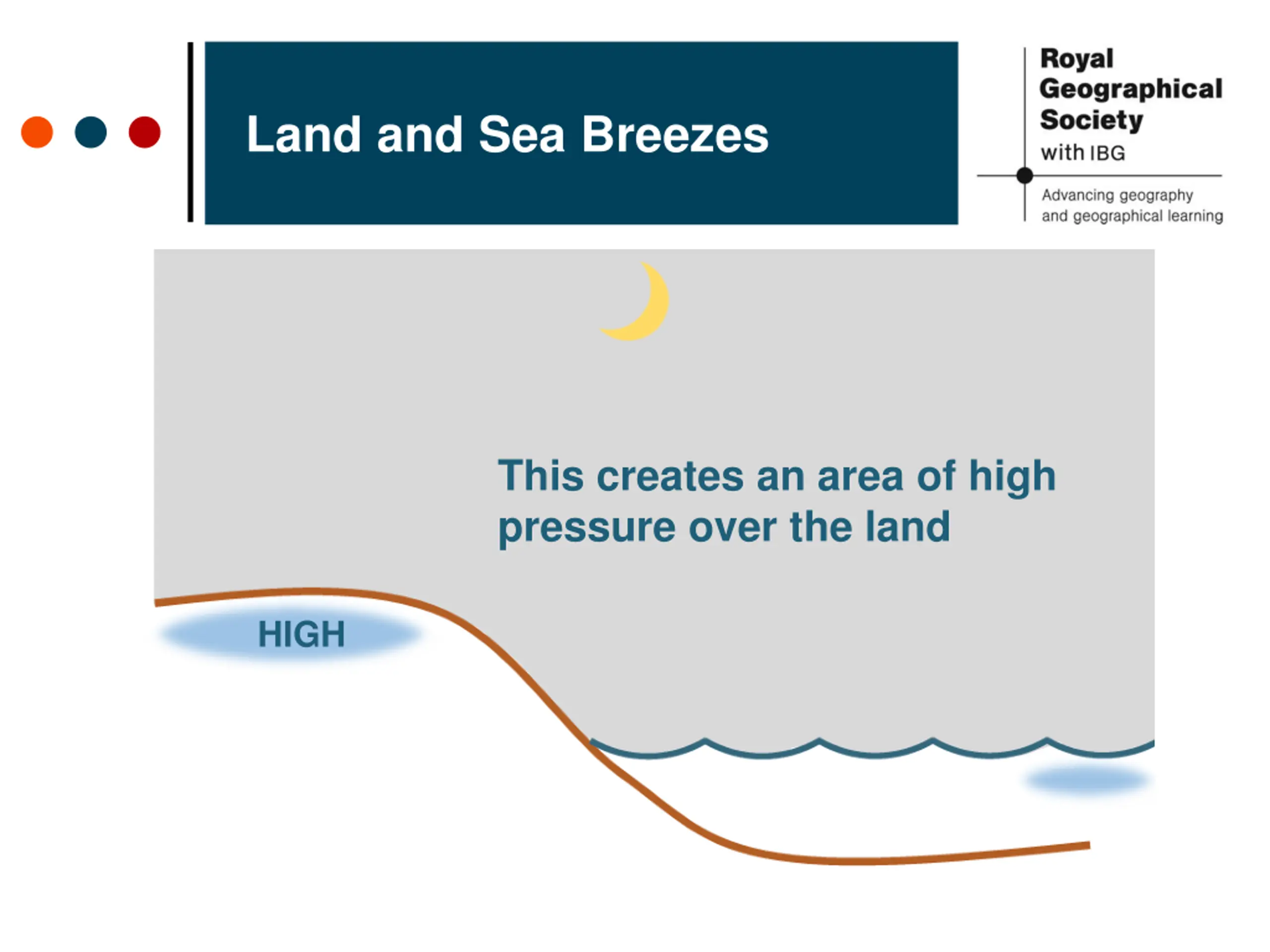 Land and Sea Breezes

Royal Geographical Society with IBG

Advancing geography and geographical learning

This creates an area of high pressure over the land

HIGH